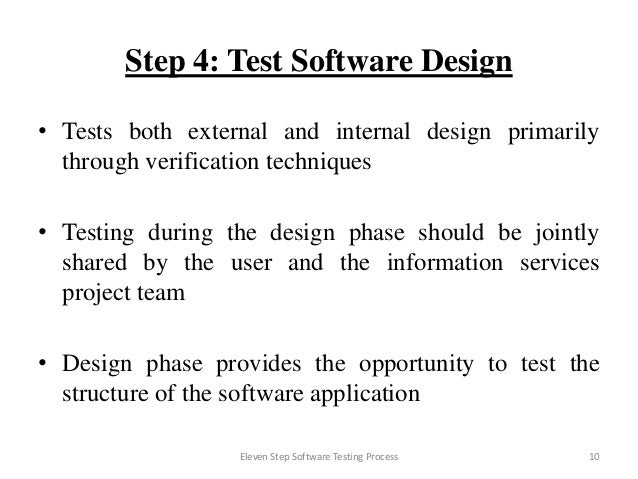 Step 4: Test Software Design

• Tests both external and internal design primarily through verification techniques

• Testing during the design phase should be jointly shared by the user and the information services project team

• Design phase provides the opportunity to test the structure of the software application

Eleven Step Software Testing Process

10